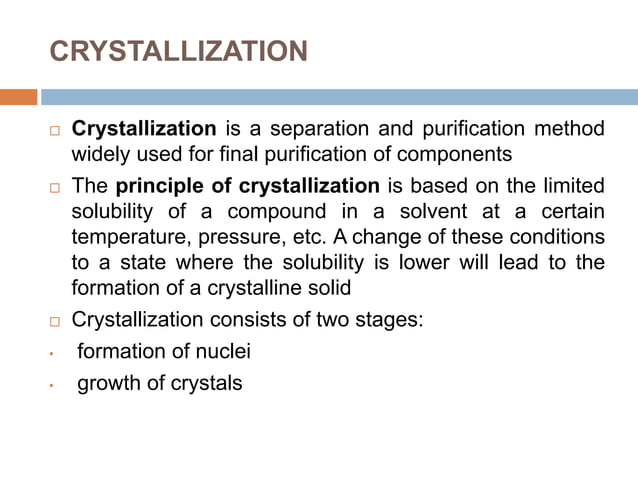 CRYSTALLIZATION

□ Crystallization is a separation and purification method widely used for final purification of components

□ The principle of crystallization is based on the limited solubility of a compound in a solvent at a certain temperature, pressure, etc. A change of these conditions to a state where the solubility is lower will lead to the formation of a crystalline solid

□ Crystallization consists of two stages:

• formation of nuclei

• growth of crystals